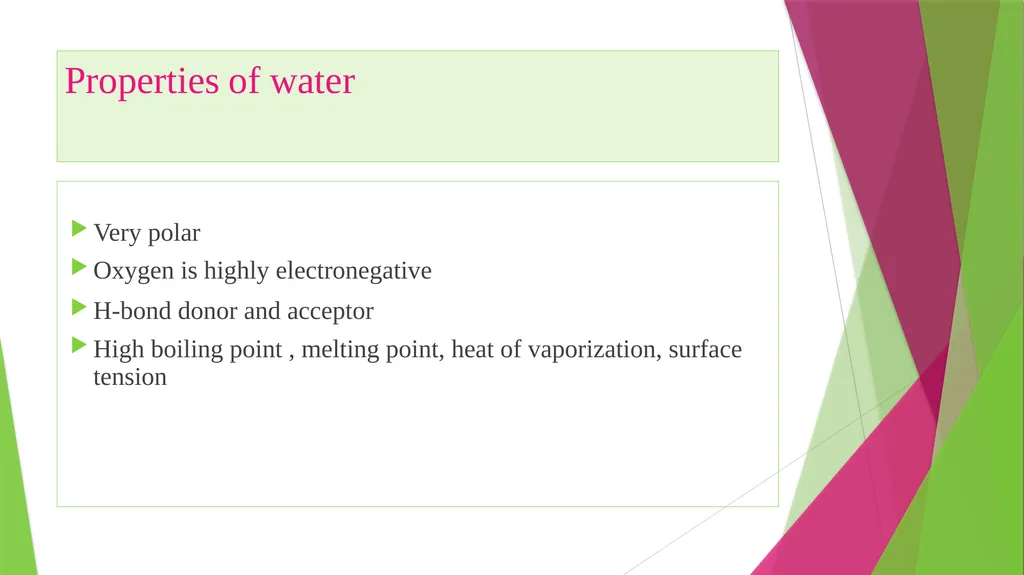 Properties of water

Very polar

Oxygen is highly electronegative

H-bond donor and acceptor

High boiling point , melting point, heat of vaporization, surface tension